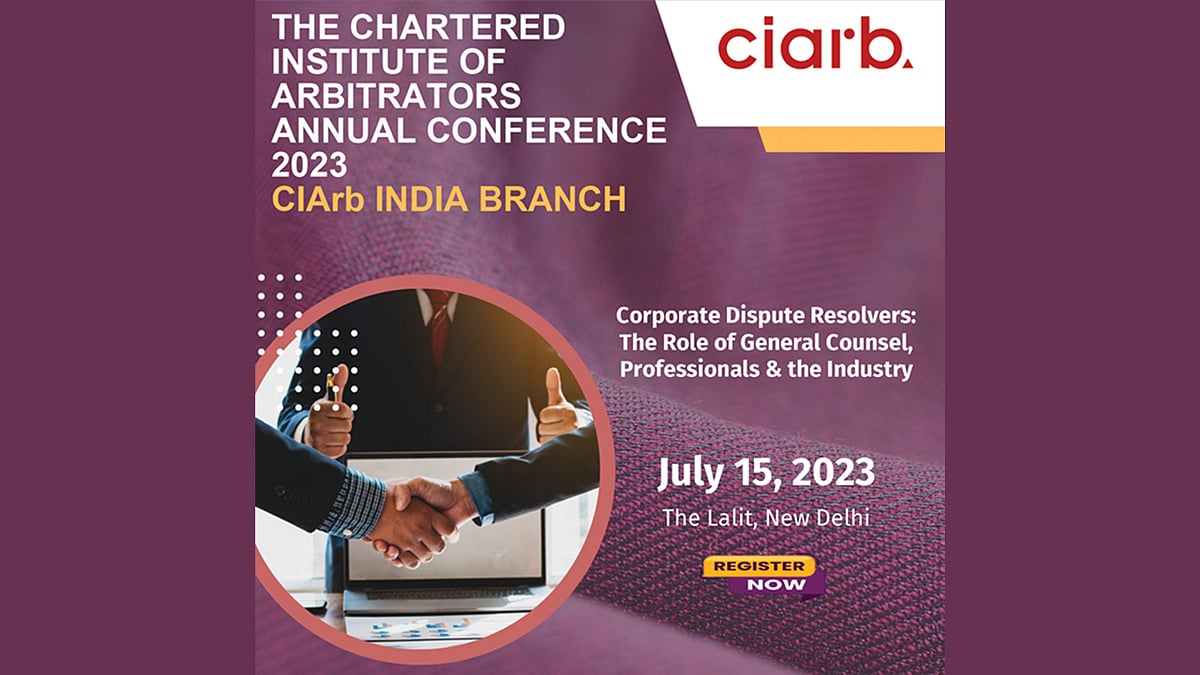 THE CHARTERED INSTITUTE OF ARBITRATORS ANNUAL CONFERENCE 2023
CIArb INDIA BRANCH

ciarb.

Corporate Dispute Resolvers: The Role of General Counsel, Professionals & the Industry

July 15, 2023
The Lalit, New Delhi

REGISTER NOW